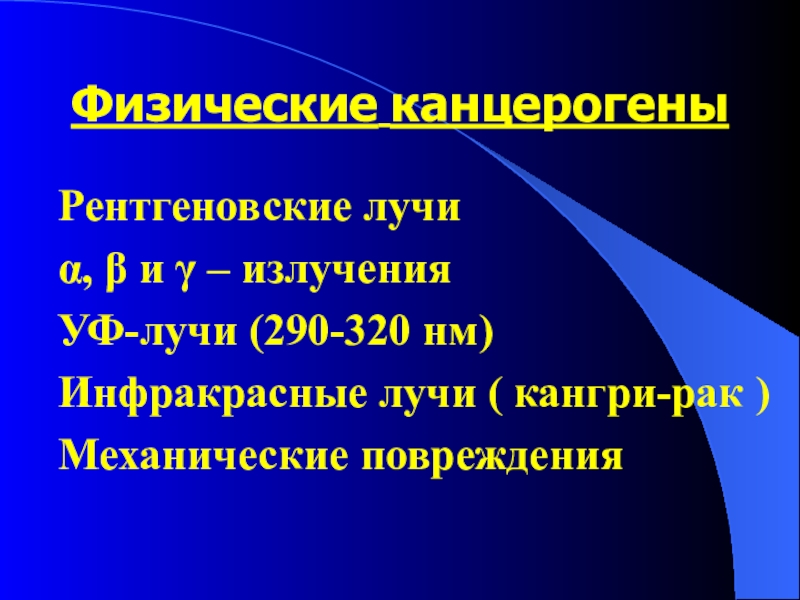 Физические канцерогены

Рентгеновские лучи

α, β и γ – излучения

УФ-лучи (290-320 нм)

Инфракрасные лучи ( кангри-рак )

Механические повреждения